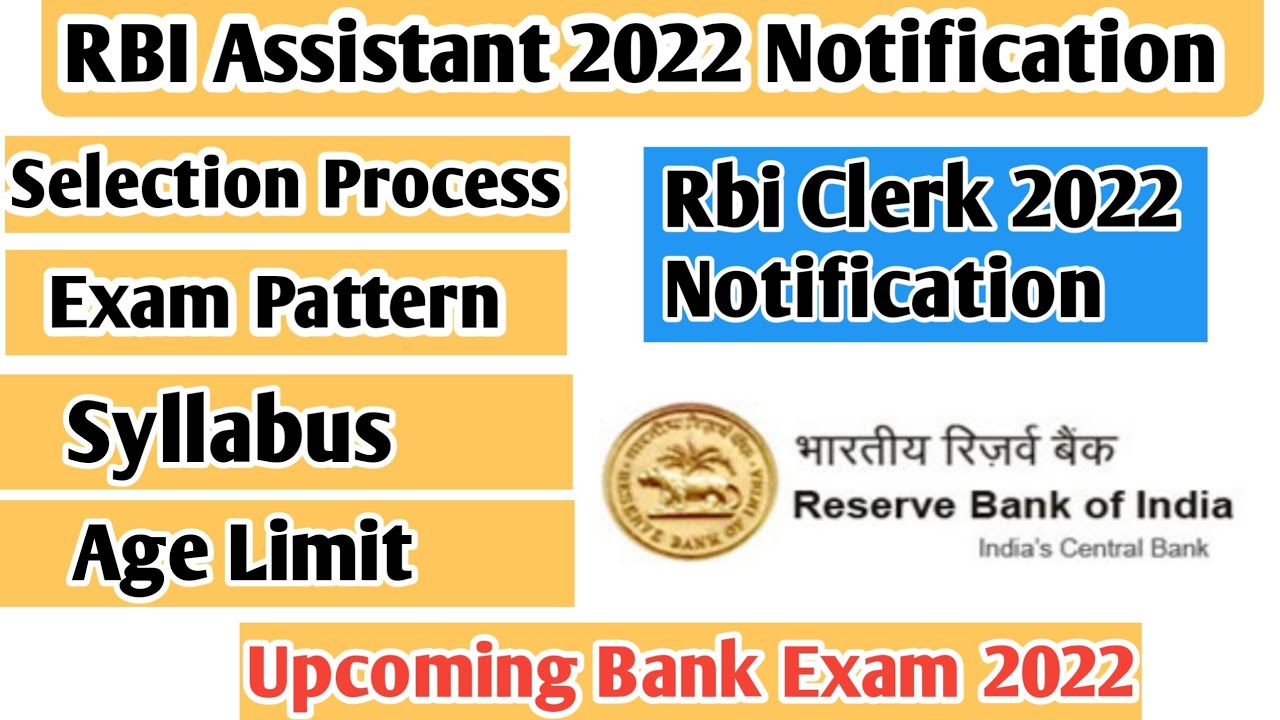 RBI Assistant 2022 Notification

Selection Process

Exam Pattern

Syllabus

Age Limit

Rbi Clerk 2022 Notification

RESERVE BANK OF INDIA

भारतीय रिज़र्व बैंक
Reserve Bank of India
India's Central Bank

Upcoming Bank Exam 2022